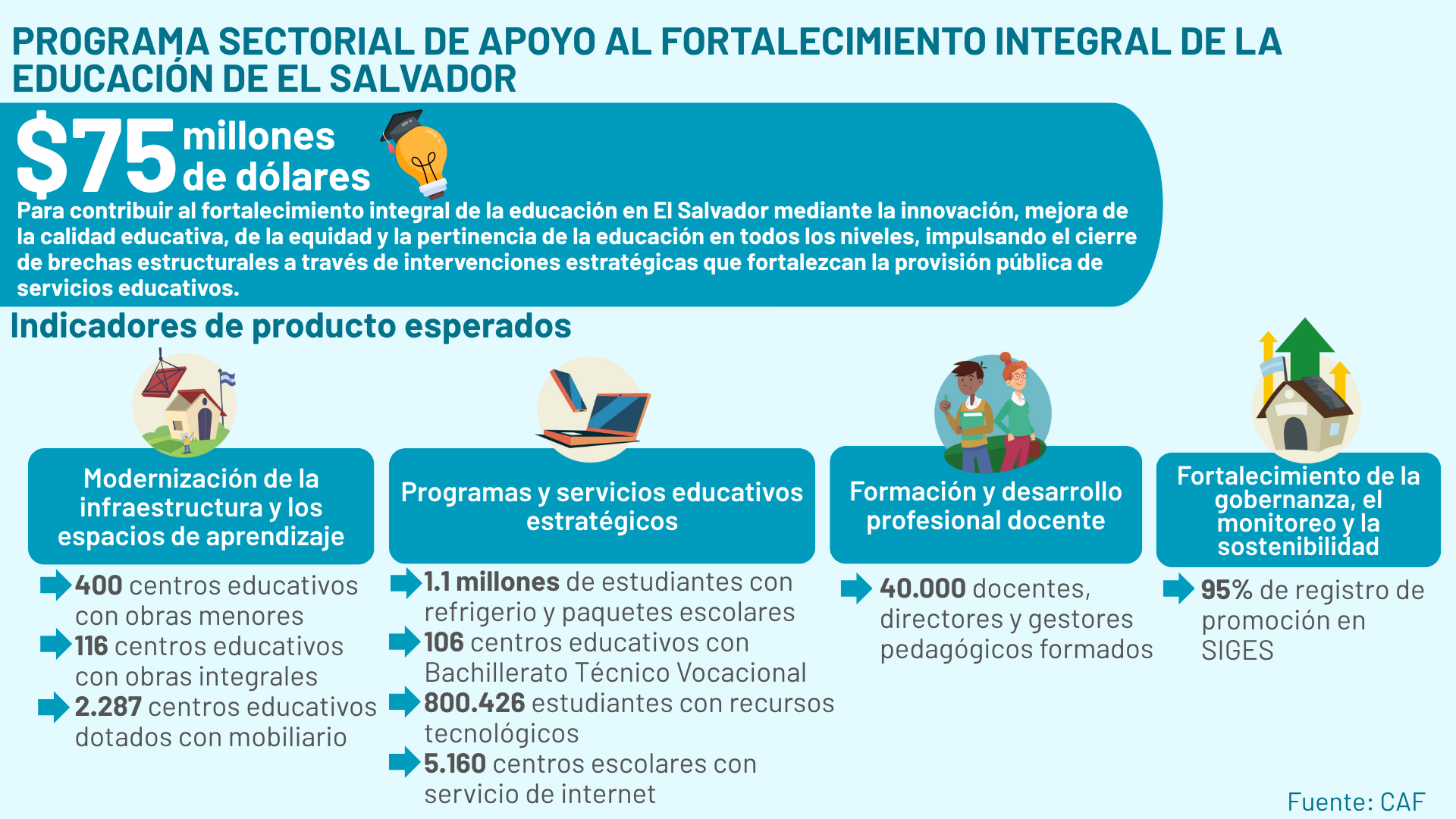 PROGRAMA SECTORIAL DE APOYO AL FORTALECIMIENTO INTEGRAL DE LA EDUCACIÓN DE EL SALVADOR

$75 millones de dólares

Para contribuir al fortalecimiento integral de la educación en El Salvador mediante la innovación, mejora de la calidad educativa, de la equidad y la pertinencia de la educación en todos los niveles, impulsando el cierre de brechas estructurales a través de intervenciones estratégicas que fortalezcan la provisión pública de servicios educativos.

Indicadores de producto esperados

Modernización de la infraestructura y los espacios de aprendizaje

400 centros educativos con obras menores
116 centros educativos con obras integrales
2.287 centros educativos dotados con mobiliario

Programas y servicios educativos estratégicos

1.1 millones de estudiantes con refrigerio y paquetes escolares
106 centros educativos con Bachillerato Técnico Vocacional
800.426 estudiantes con recursos tecnológicos
5.160 centros escolares con servicio de internet

Formación y desarrollo profesional docente

40.000 docentes, directores y gestores pedagógicos formados

Fortalecimiento de la gobernanza, el monitoreo y la sostenibilidad

95% de registro de promoción en SIGES

Fuente: CAF